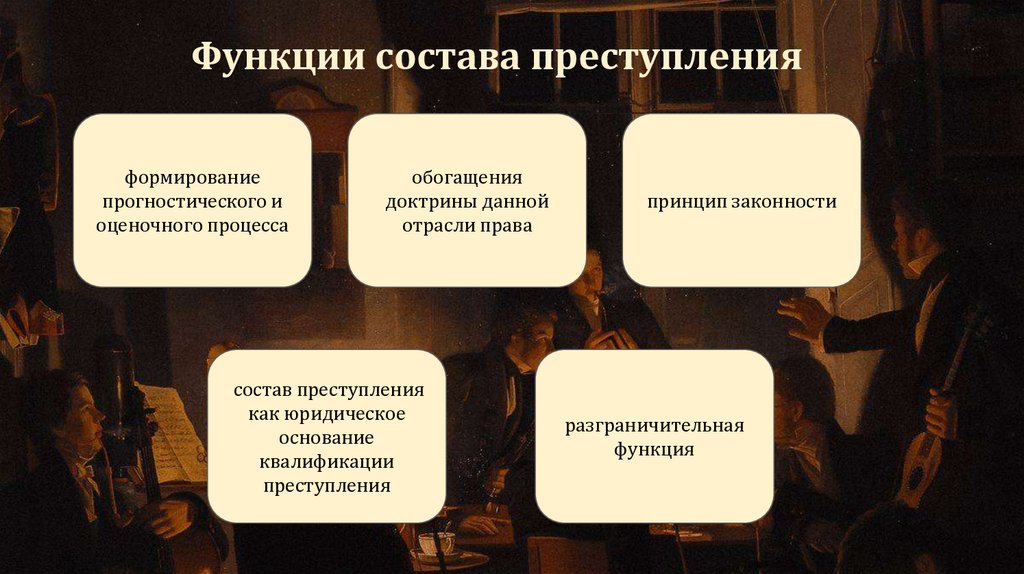 Функции состава преступления

формирование прогностического и оценочного процесса

обогащения доктрины данной отрасли права

принцип законности

состав преступления как юридическое основание квалификации преступления

разграничительная функция